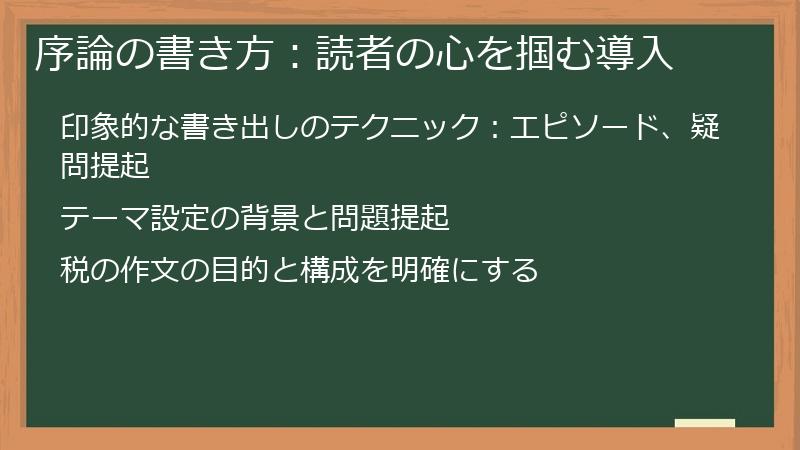 序論の書き方：読者の心を掴む導入

印象的な書き出しのテクニック：エピソード、疑問提起

テーマ設定の背景と問題提起

税の作文の目的と構成を明確にする